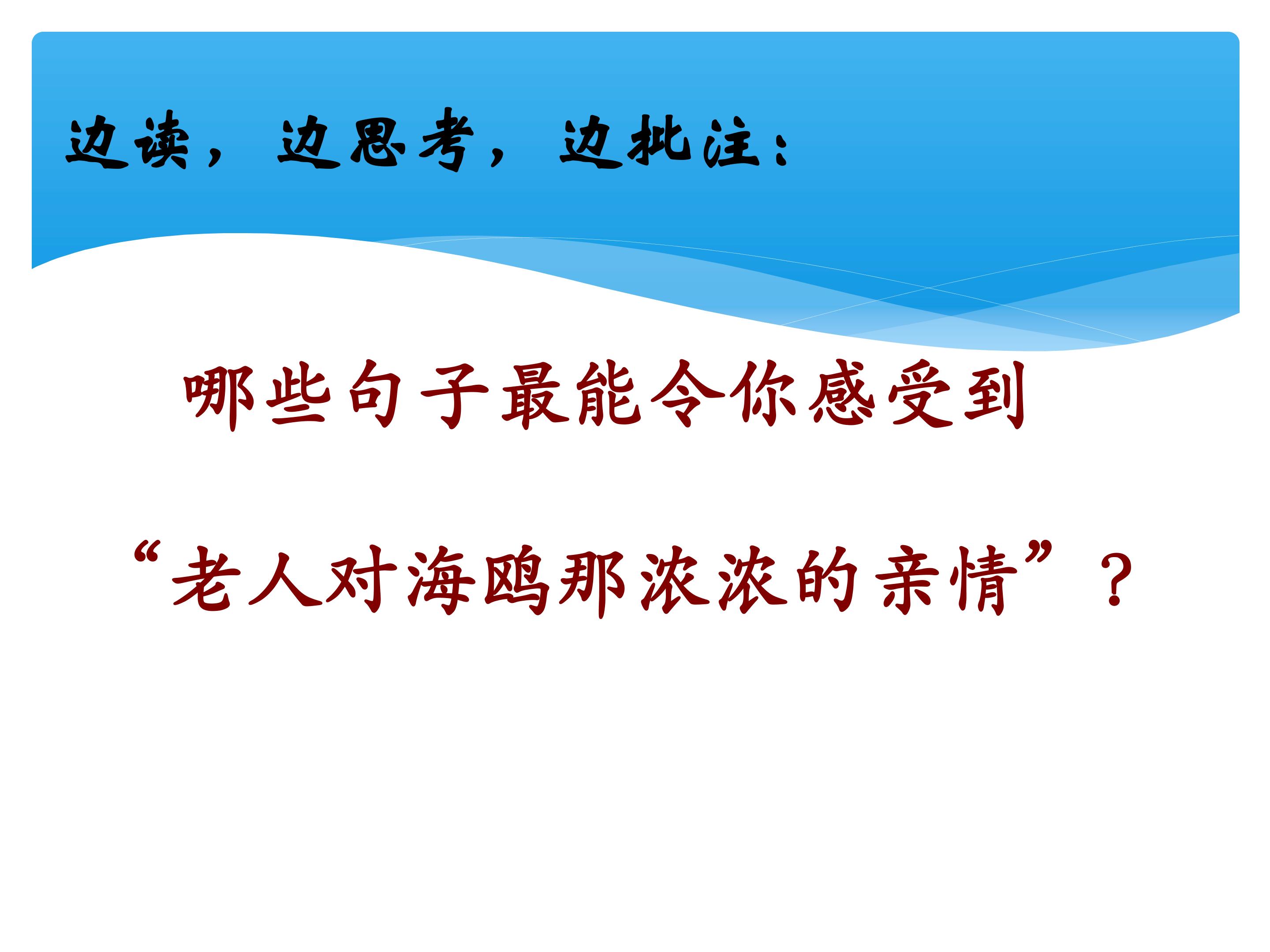 边读，边思考，边批注：

哪些句子最能令你感受到

“老人对海鸥那浓浓的亲情”？